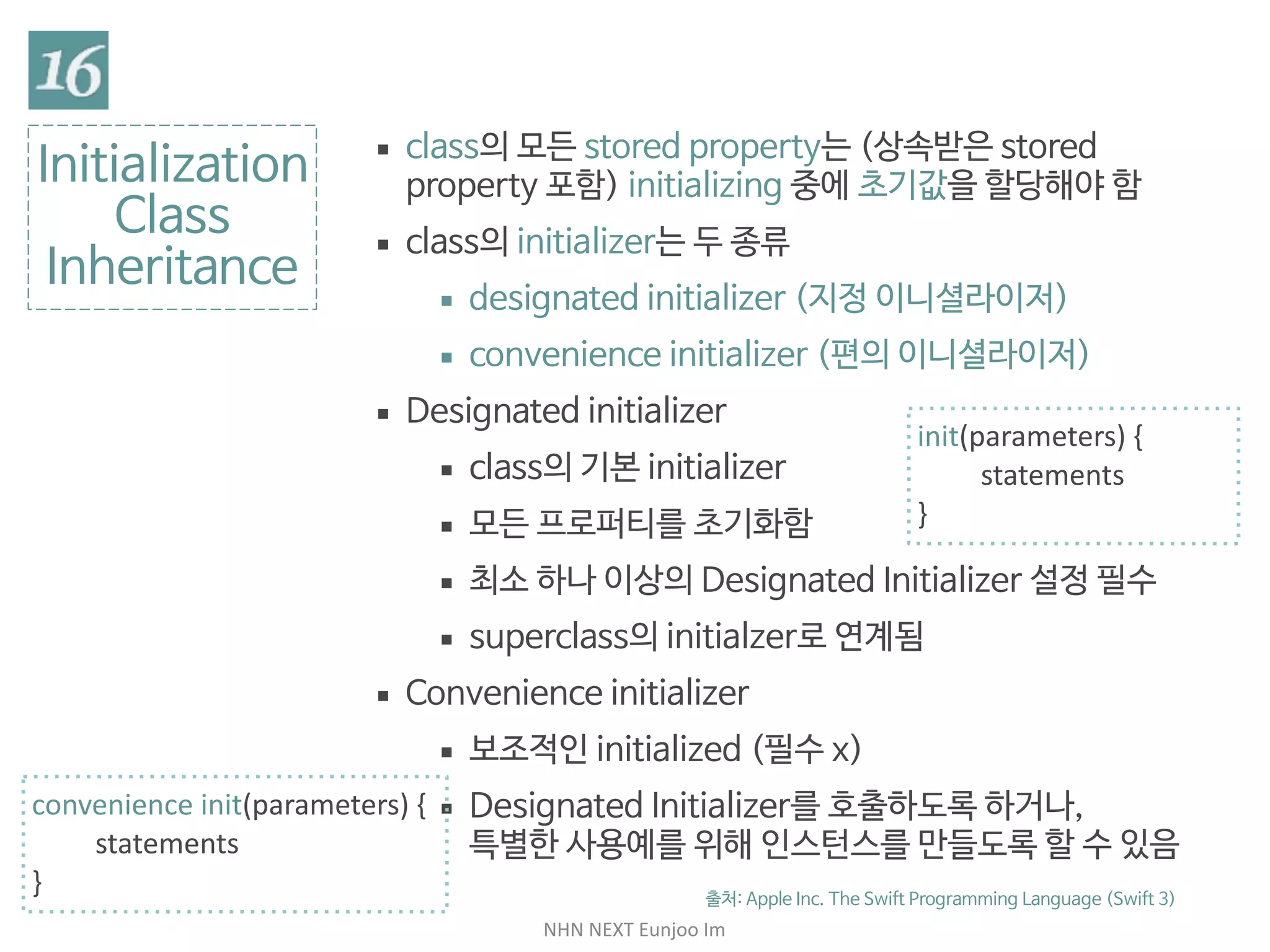 16

Initialization Class Inheritance

▪ class의 모든 stored property는 (상속받은 stored property 포함) initializing 중에 초기값을 할당해야 함

▪ class의 initializer는 두 종류

▪ designated initializer (지정 이니셜라이저)

▪ convenience initializer (편의 이니셜라이저)

▪ Designated initializer

▪ class의 기본 initializer

▪ 모든 프로퍼티를 초기화함

▪ 최소 하나 이상의 Designated Initializer 설정 필수

▪ superclass의 initialzer로 연계됨

init(parameters) {
statements
}

▪ Convenience initializer

▪ 보조적인 initialized (필수 x)

▪ Designated Initializer를 호출하도록 하거나, 특별한 사용예를 위해 인스턴스를 만들도록 할 수 있음

convenience init(parameters) {
statements
}

출처: Apple Inc. The Swift Programming Language (Swift 3)

NHN NEXT Eunjoo Im